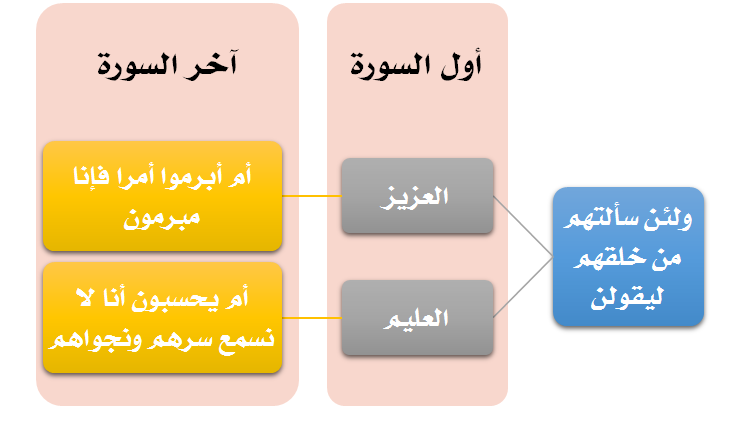 ولئن سألتهم من خلقهم ليقولن

أول السورة

العزيز

العليم

آخر السورة

أم أبرموا أمرا فإنا مبرمون

أم يحسبون أنا لا نسمع سرهم ونجواهم